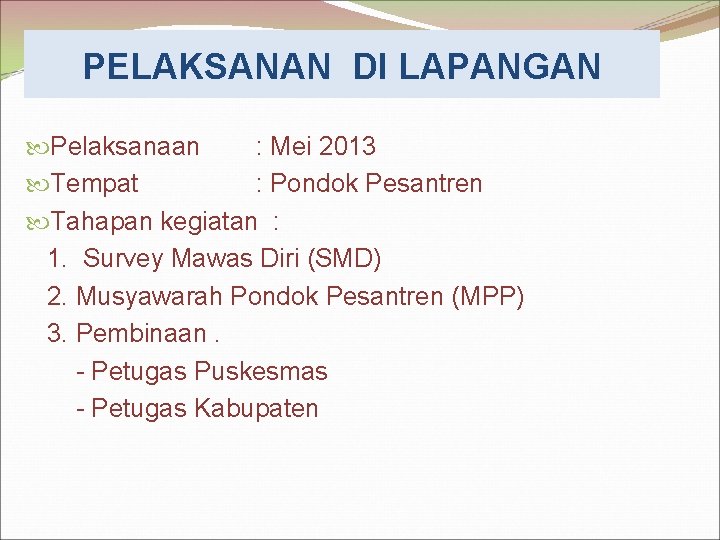 PELAKSANAN DI LAPANGAN

Pelaksanaan : Mei 2013

Tempat : Pondok Pesantren

Tahapan kegiatan :

1. Survey Mawas Diri (SMD)

2. Musyawarah Pondok Pesantren (MPP)

3. Pembinaan .

- Petugas Puskesmas

- Petugas Kabupaten